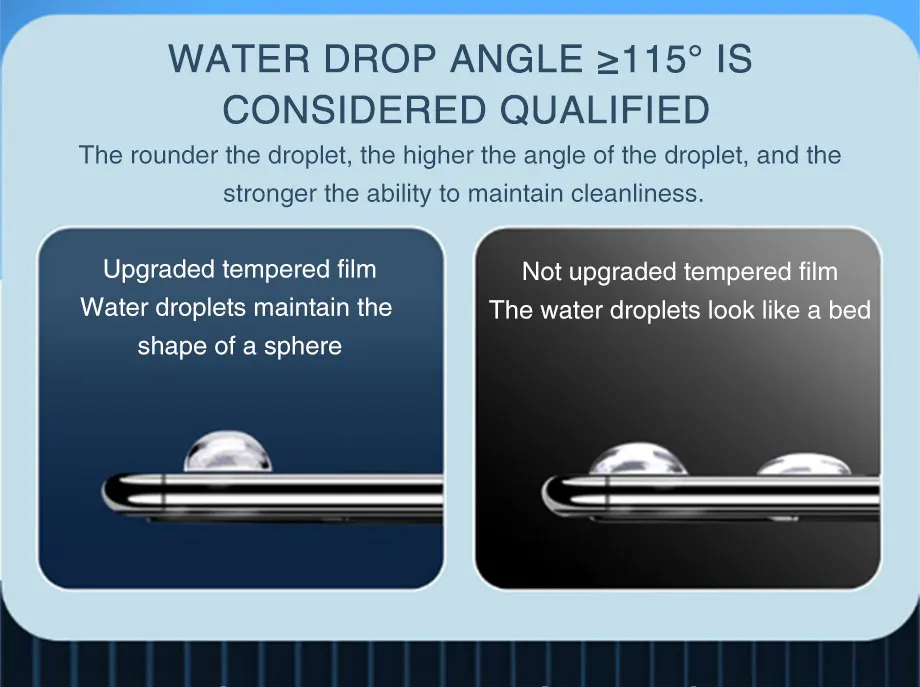 WATER DROP ANGLE ≥115° IS CONSIDERED QUALIFIED

The rounder the droplet, the higher the angle of the droplet, and the stronger the ability to maintain cleanliness.

Upgraded tempered film
Water droplets maintain the shape of a sphere

Not upgraded tempered film
The water droplets look like a bed